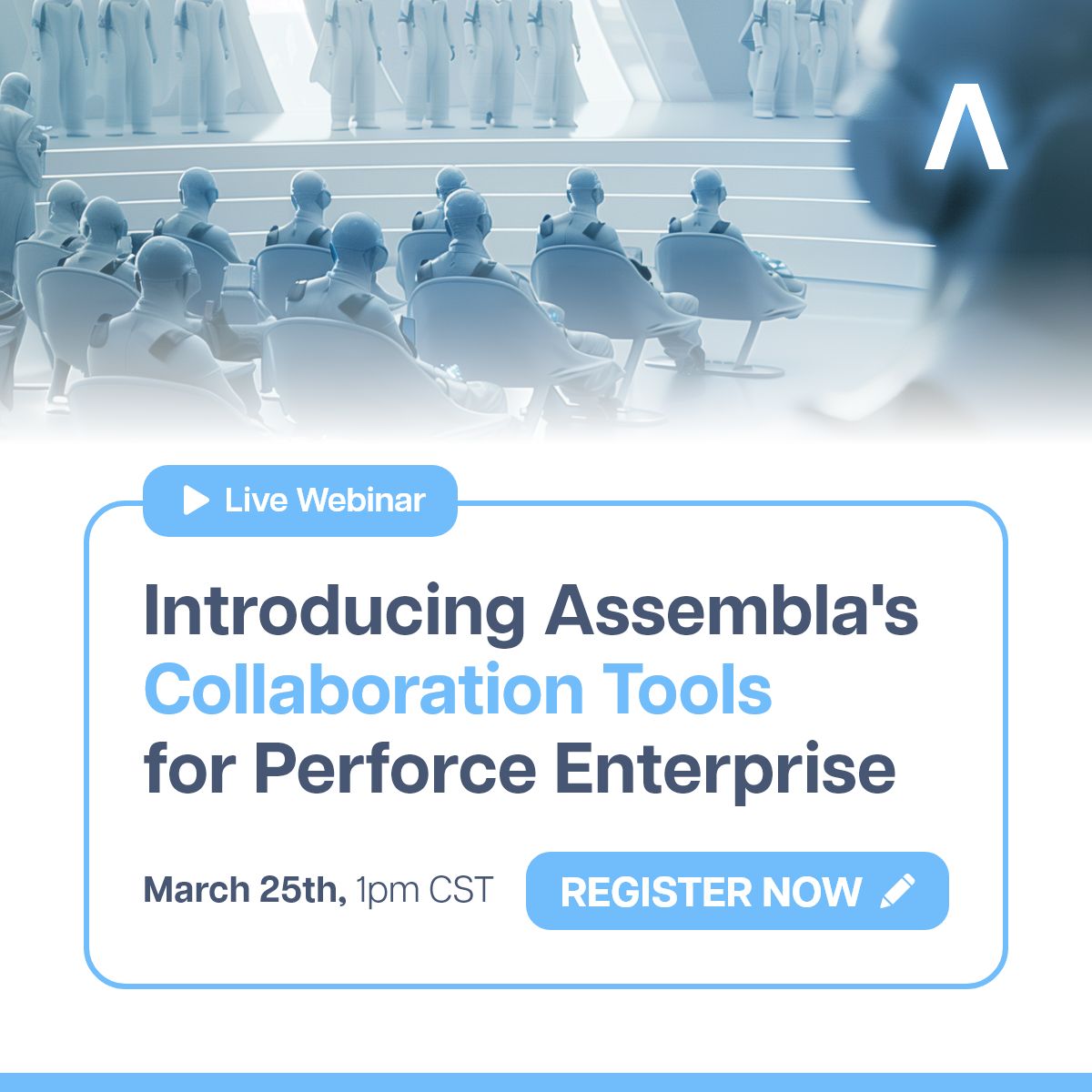 Live Webinar

Introducing Assembla's Collaboration Tools for Perforce Enterprise

March 25th, 1pm CST

REGISTER NOW